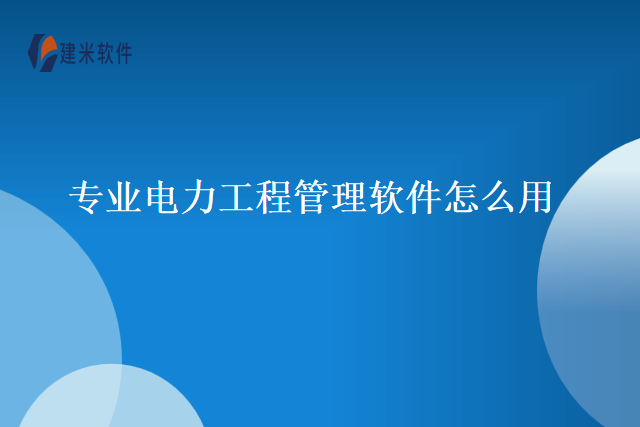 建米软件

专业电力工程管理软件怎么用